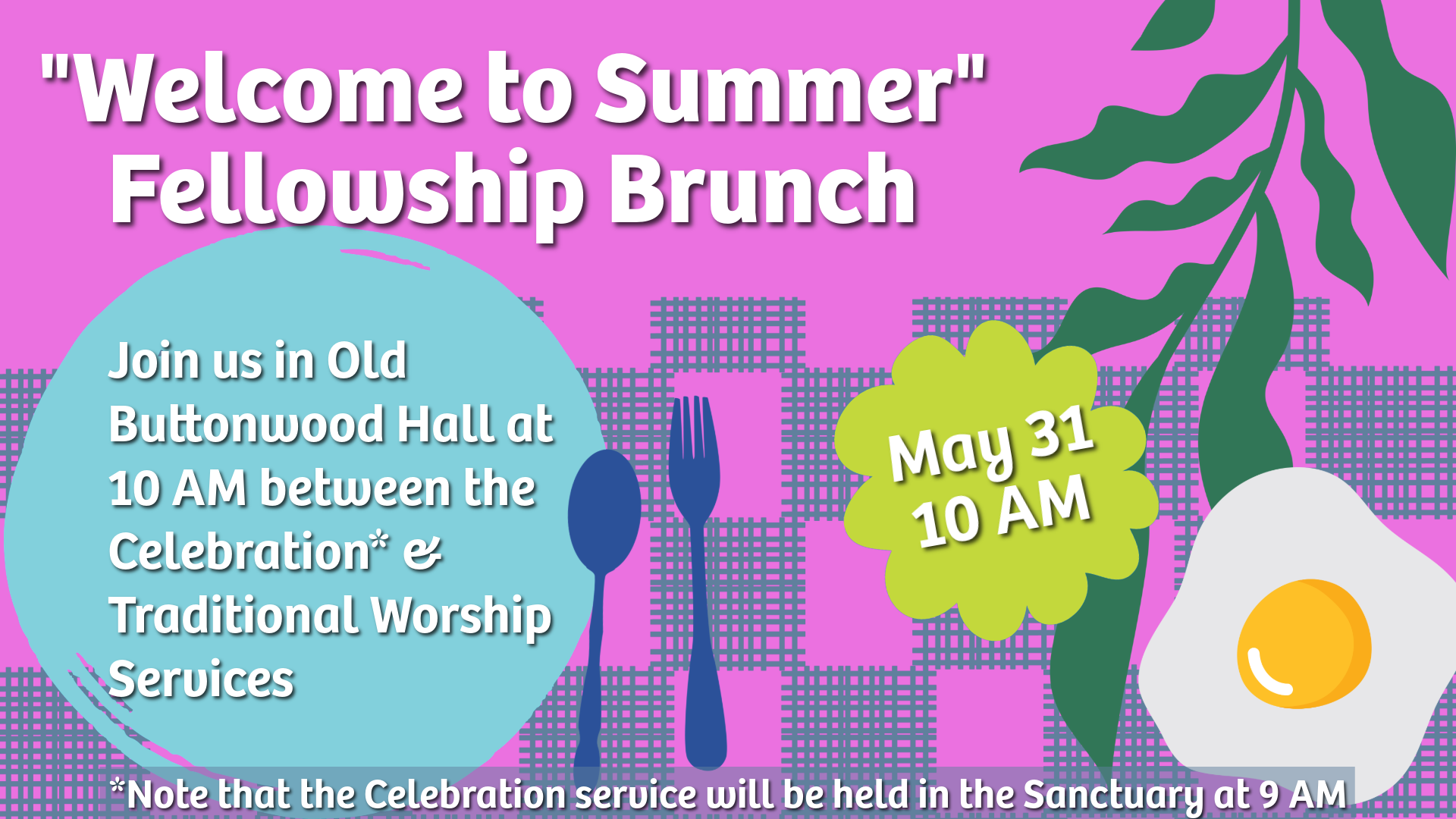 "Welcome to Summer" Fellowship Brunch

Join us in Old Buttonwood Hall at 10 AM between the Celebration* & Traditional Worship Services

May 31
10 AM

*Note that the Celebration service will be held in the Sanctuary at 9 AM